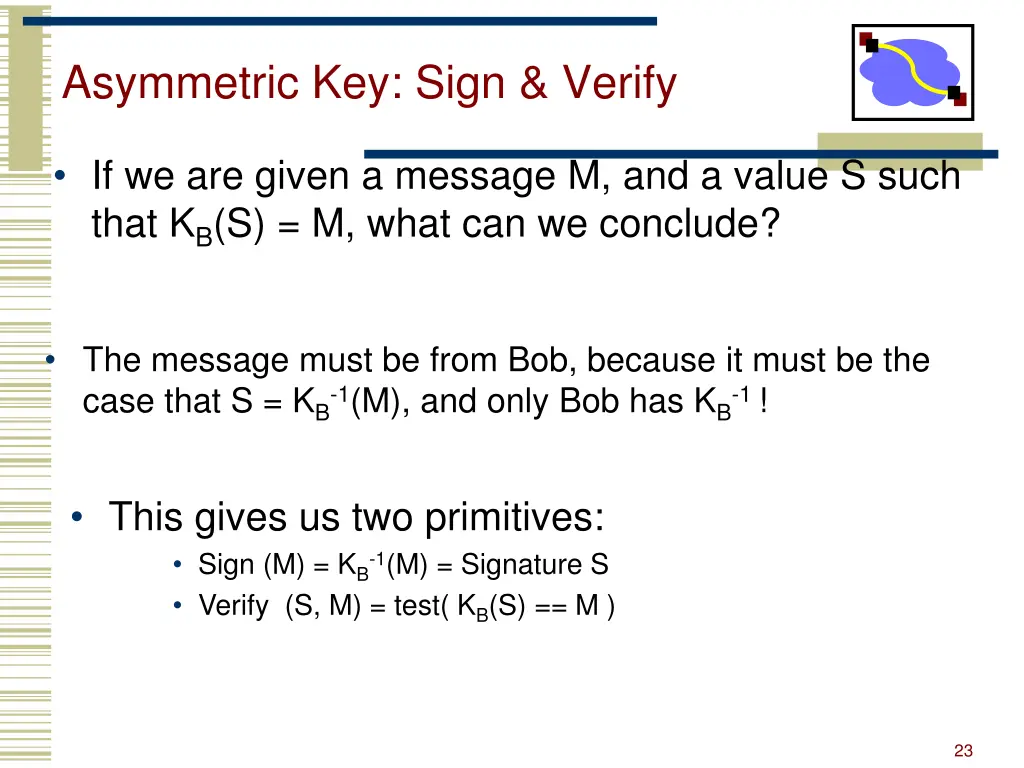 Asymmetric Key: Sign & Verify

• If we are given a message M, and a value S such that $K_B(S) = M$, what can we conclude?

• The message must be from Bob, because it must be the case that $S = K_B^{-1}(M)$, and only Bob has $K_B^{-1}$ !

• This gives us two primitives:
  • Sign (M) = $K_B^{-1}(M)$ = Signature S
  • Verify (S, M) = test( $K_B(S)$ == M )

23